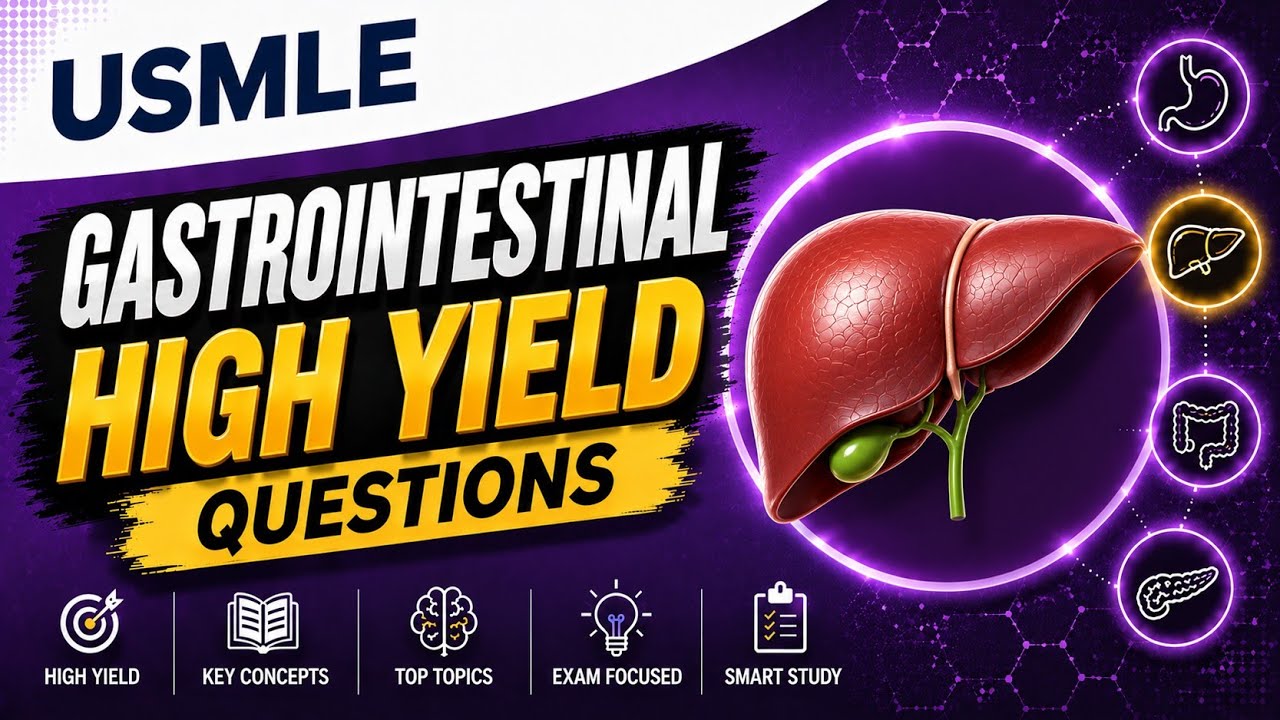 USMLE

GASTROINTESTINAL
HIGH YIELD
QUESTIONS

HIGH YIELD

KEY CONCEPTS

TOP TOPICS

EXAM FOCUSED

SMART STUDY